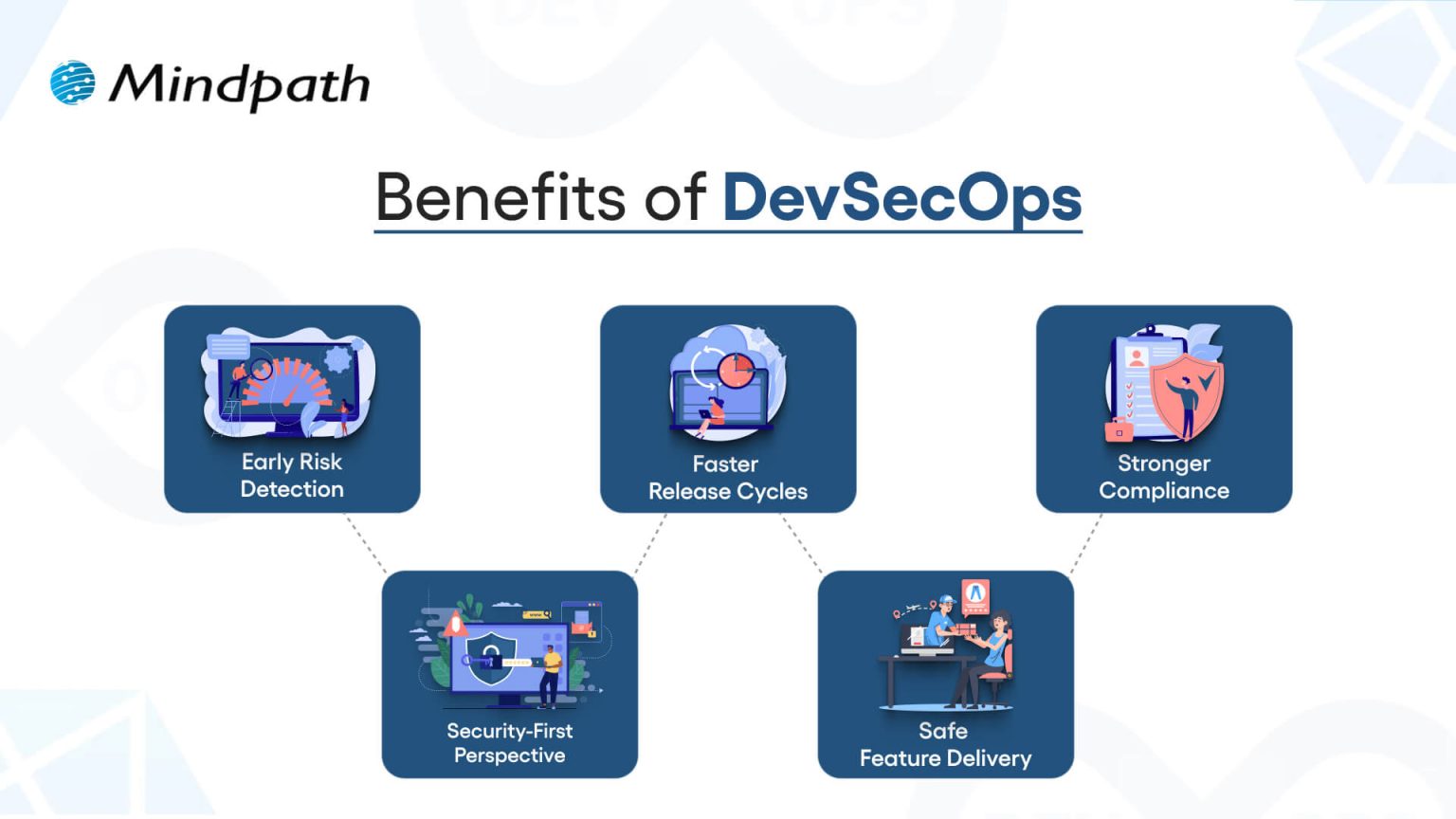 Mindpath

Benefits of DevSecOps

Early Risk Detection

Faster Release Cycles

Stronger Compliance

Security-First Perspective

Safe Feature Delivery